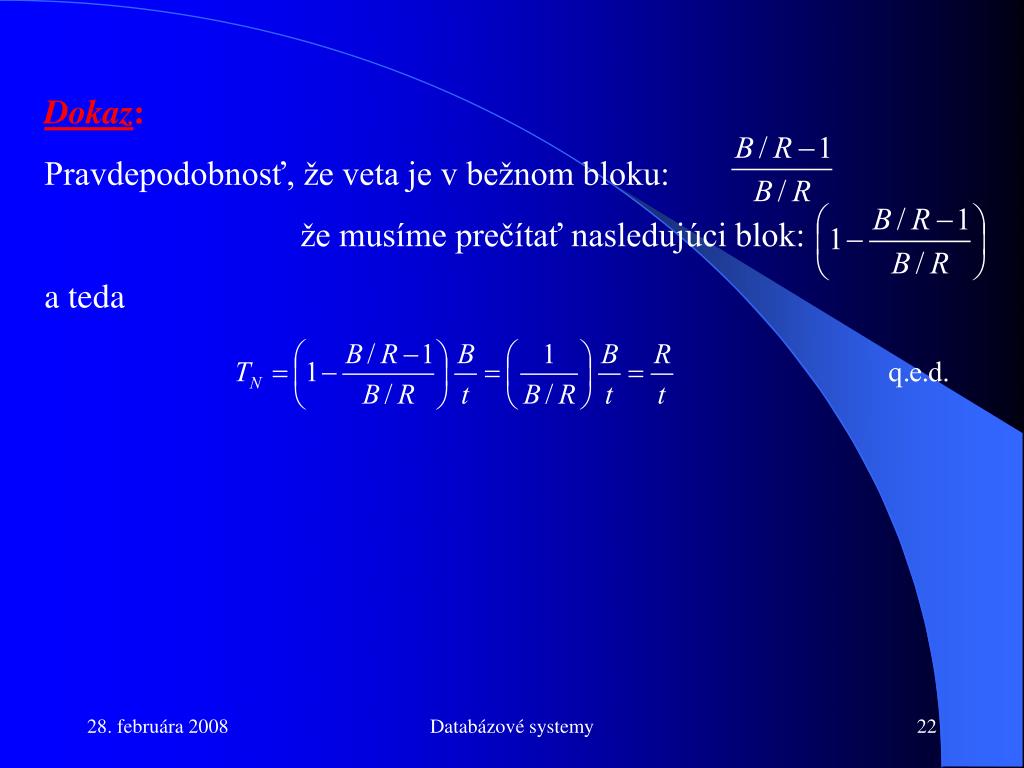 Dokaz:

Pravdepodobnosť, že veta je v bežnom bloku: $\frac{B/R-1}{B/R}$

že musíme prečítať nasledujúci blok: $\left(1-\frac{B/R-1}{B/R}\right)$

a teda

$T_N = \left(1-\frac{B/R-1}{B/R}\right)\frac{B}{t} = \left(\frac{1}{B/R}\right)\frac{B}{t} = \frac{R}{t}$ q.e.d.

28. februára 2008 Databázové systemy 22